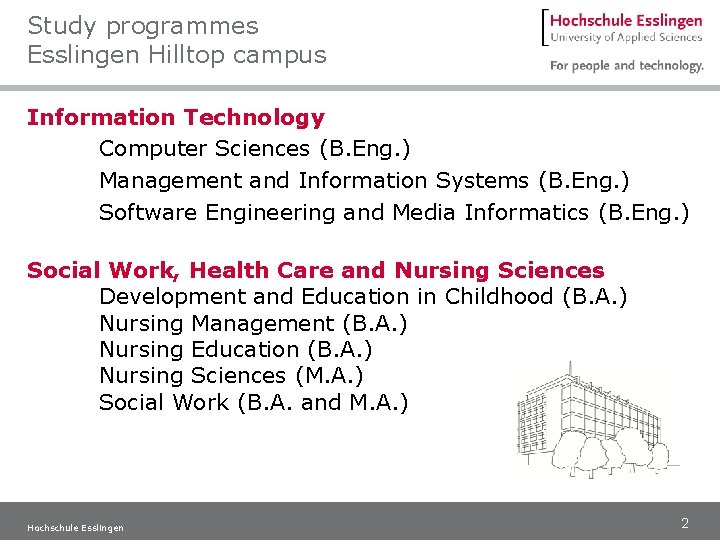 Study programmes
Esslingen Hilltop campus

Hochschule Esslingen
University of Applied Sciences
For people and technology.

Information Technology
Computer Sciences (B.Eng.)
Management and Information Systems (B.Eng.)
Software Engineering and Media Informatics (B.Eng.)

Social Work, Health Care and Nursing Sciences
Development and Education in Childhood (B.A.)
Nursing Management (B.A.)
Nursing Education (B.A.)
Nursing Sciences (M.A.)
Social Work (B.A. and M.A.)

Hochschule Esslingen

2